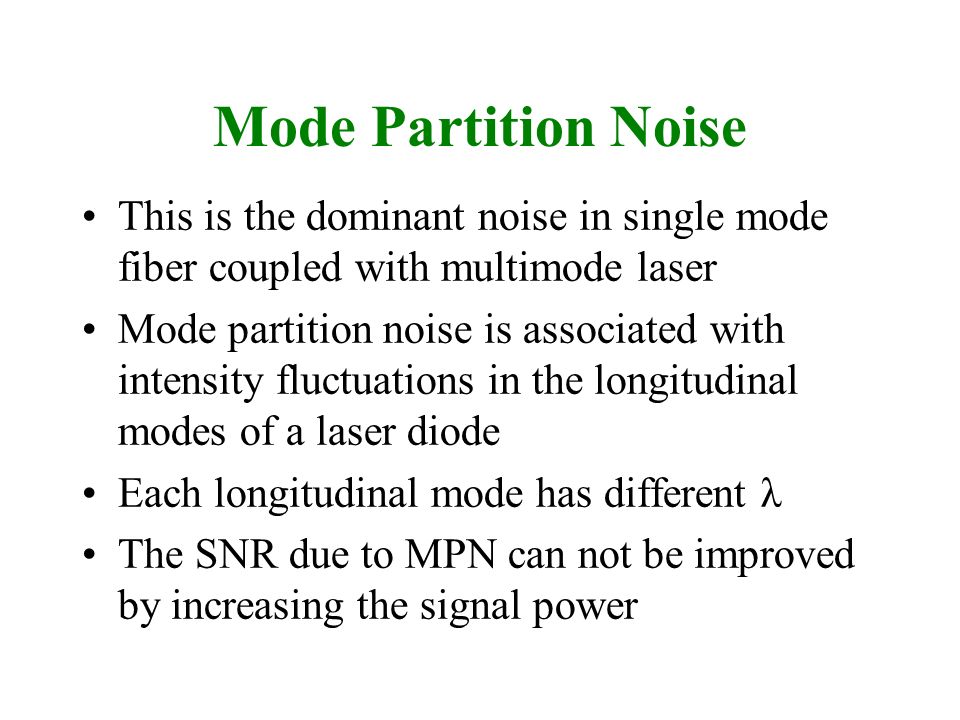 Mode Partition Noise

• This is the dominant noise in single mode fiber coupled with multimode laser
• Mode partition noise is associated with intensity fluctuations in the longitudinal modes of a laser diode
• Each longitudinal mode has different $\lambda$
• The SNR due to MPN can not be improved by increasing the signal power